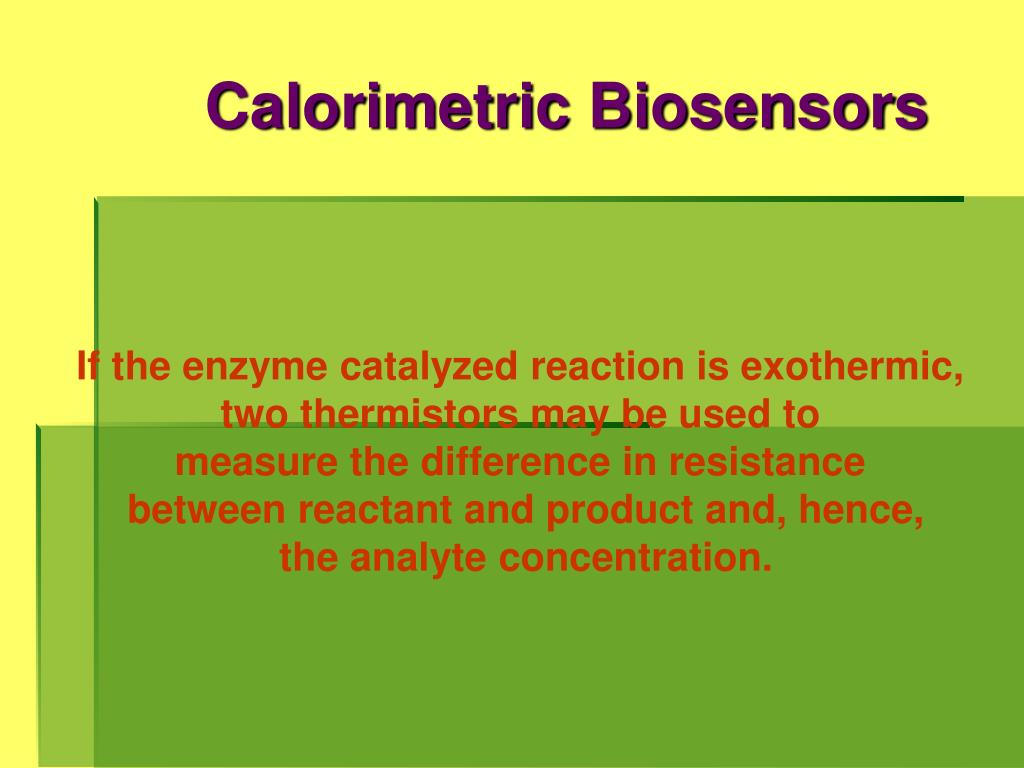 Calorimetric Biosensors

If the enzyme catalyzed reaction is exothermic, two thermistors may be used to measure the difference in resistance between reactant and product and, hence, the analyte concentration.